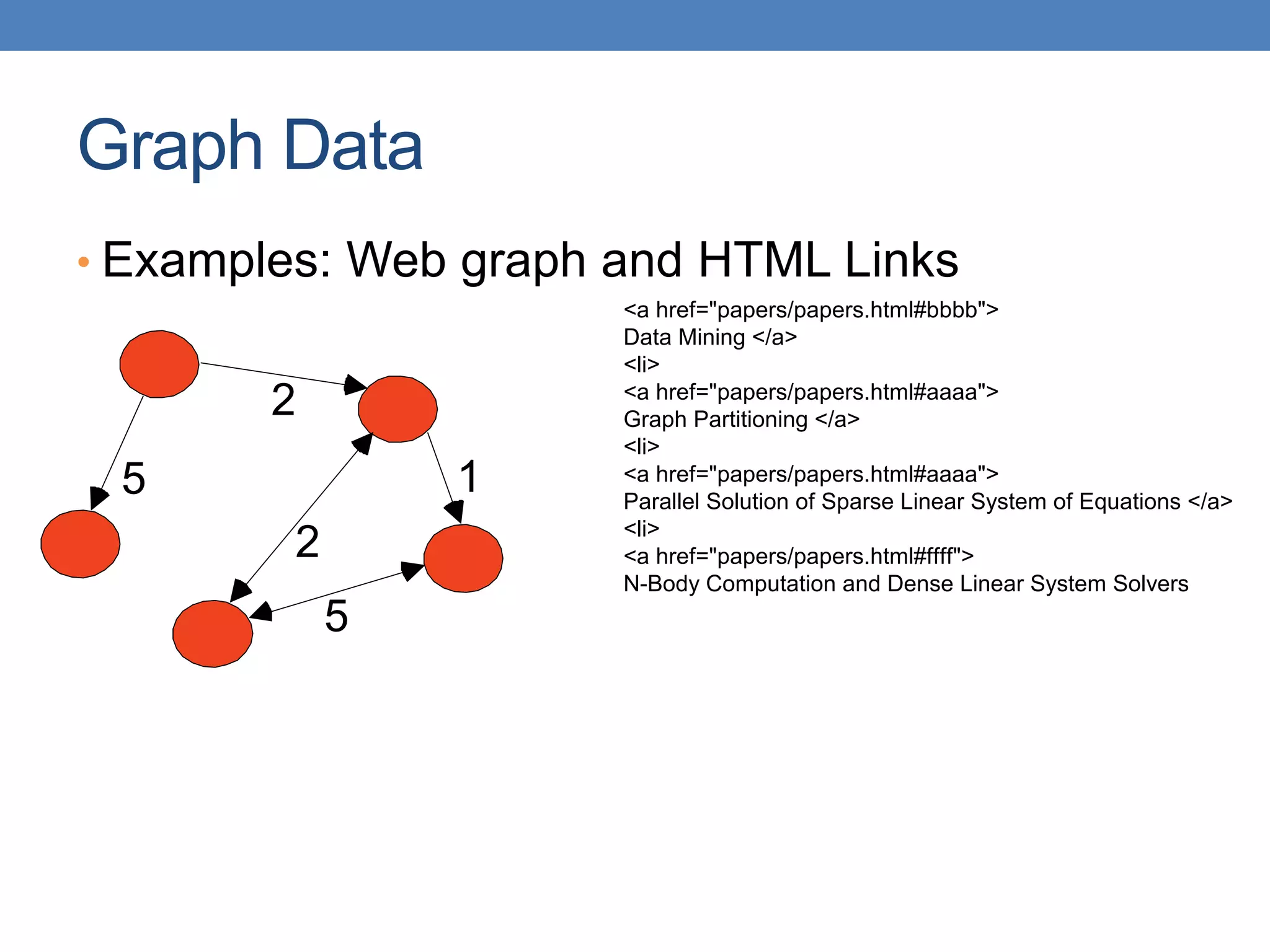 Graph Data

• Examples: Web graph and HTML Links

2

5

1

2

5

<a href="papers/papers.html#bbbb">
Data Mining </a>
<li>
<a href="papers/papers.html#aaaa">
Graph Partitioning </a>
<li>
<a href="papers/papers.html#aaaa">
Parallel Solution of Sparse Linear System of Equations </a>
<li>
<a href="papers/papers.html#ffff">
N-Body Computation and Dense Linear System Solvers